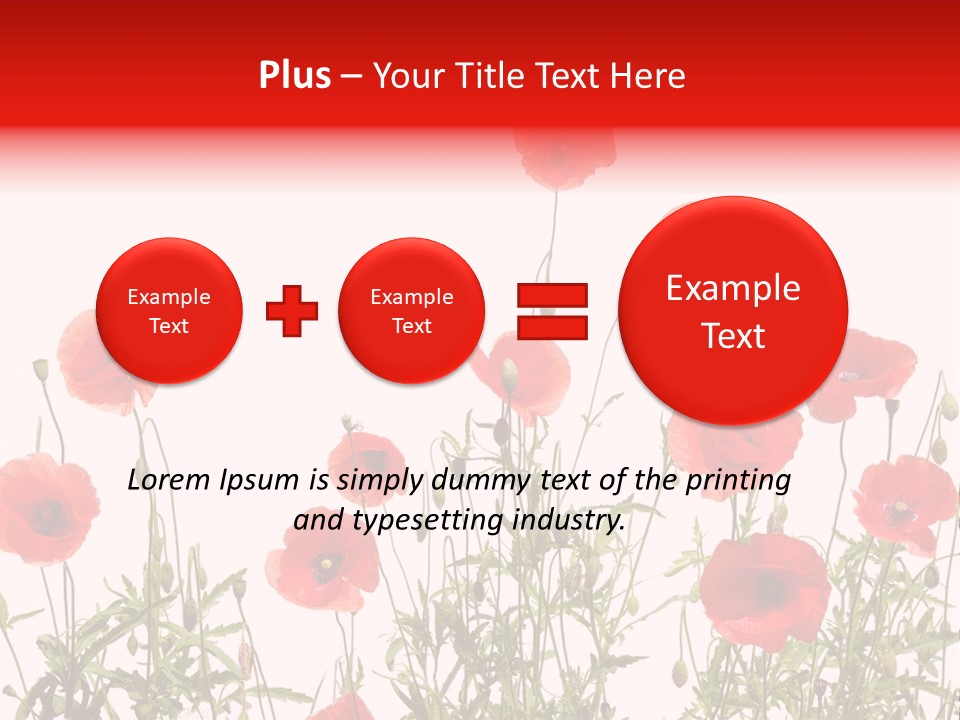 Plus – Your Title Text Here

Example Text

Example Text

Example Text

Lorem Ipsum is simply dummy text of the printing and typesetting industry.